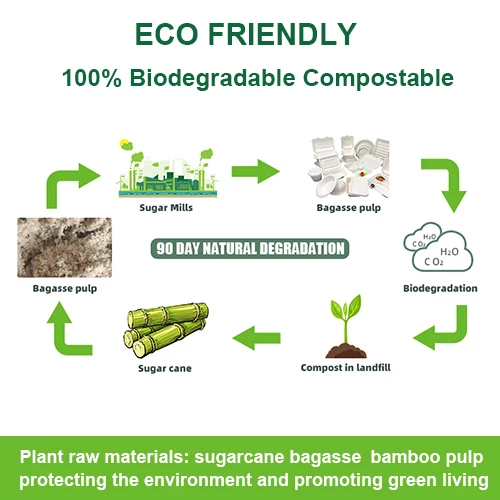 ECO FRIENDLY

100% Biodegradable Compostable

Sugar Mills

Bagasse pulp

$H_2O$
$CO_2$
$H_2O$
$CO_2$

Biodegradation

90 DAY NATURAL DEGRADATION

Bagasse pulp

Sugar cane

Compost in landfill

Plant raw materials: sugarcane bagasse bamboo pulp protecting the environment and promoting green living